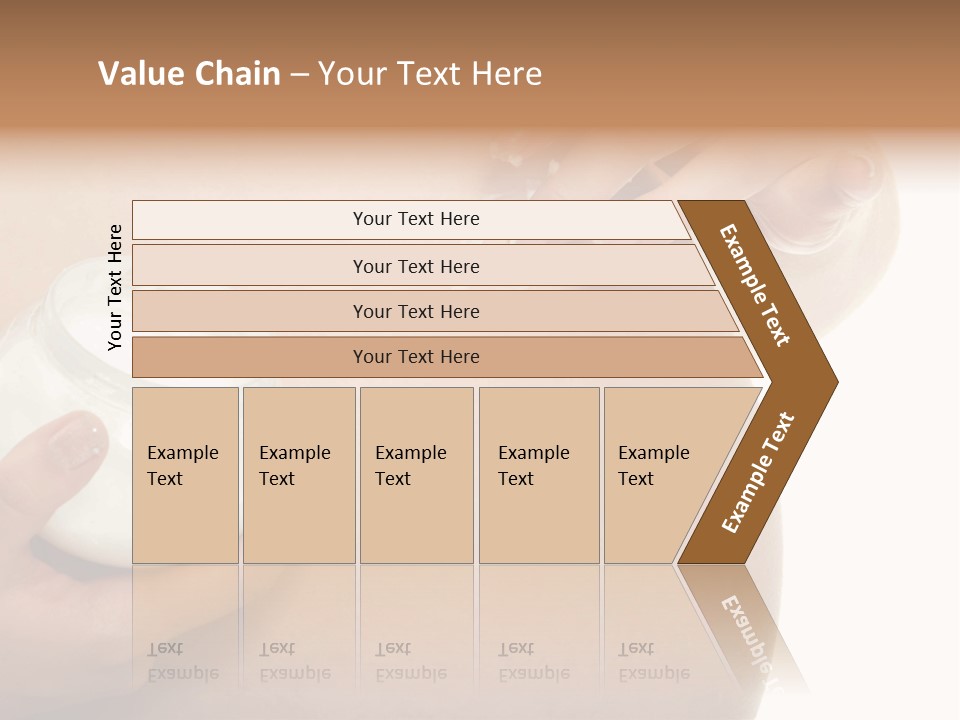 Value Chain – Your Text Here

Your Text Here

Your Text Here

Your Text Here

Your Text Here

Your Text Here

Example Text

Example Text

Example Text

Example Text

Example Text

Example Text

Example Text